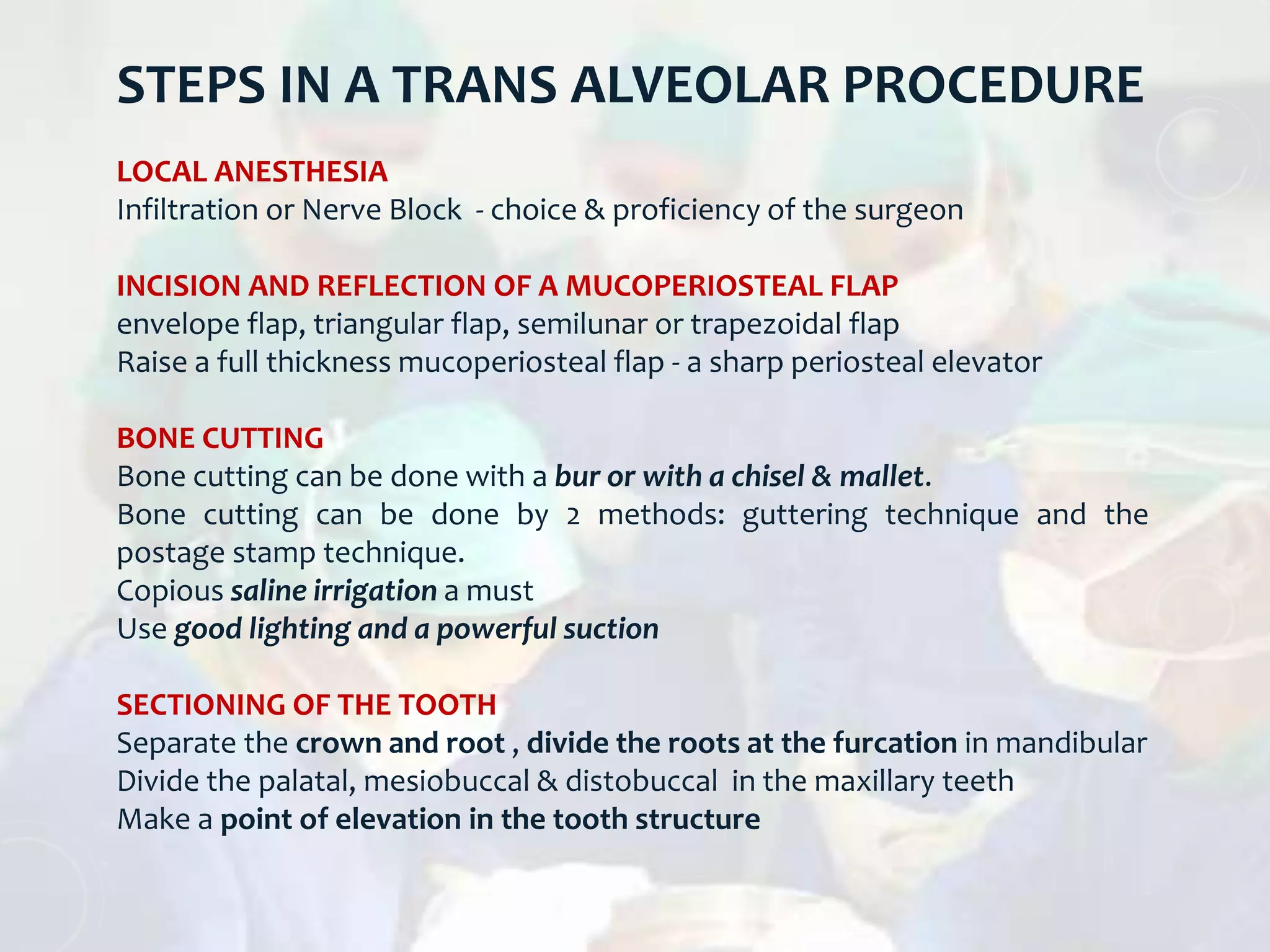 STEPS IN A TRANS ALVEOLAR PROCEDURE

LOCAL ANESTHESIA
Infiltration or Nerve Block - choice & proficiency of the surgeon

INCISION AND REFLECTION OF A MUCOPERIOSTEAL FLAP
envelope flap, triangular flap, semilunar or trapezoidal flap
Raise a full thickness mucoperiosteal flap - a sharp periosteal elevator

BONE CUTTING
Bone cutting can be done with a bur or with a chisel & mallet.
Bone cutting can be done by 2 methods: guttering technique and the postage stamp technique.
Copious saline irrigation a must
Use good lighting and a powerful suction

SECTIONING OF THE TOOTH
Separate the crown and root , divide the roots at the furcation in mandibular
Divide the palatal, mesiobuccal & distobuccal in the maxillary teeth
Make a point of elevation in the tooth structure